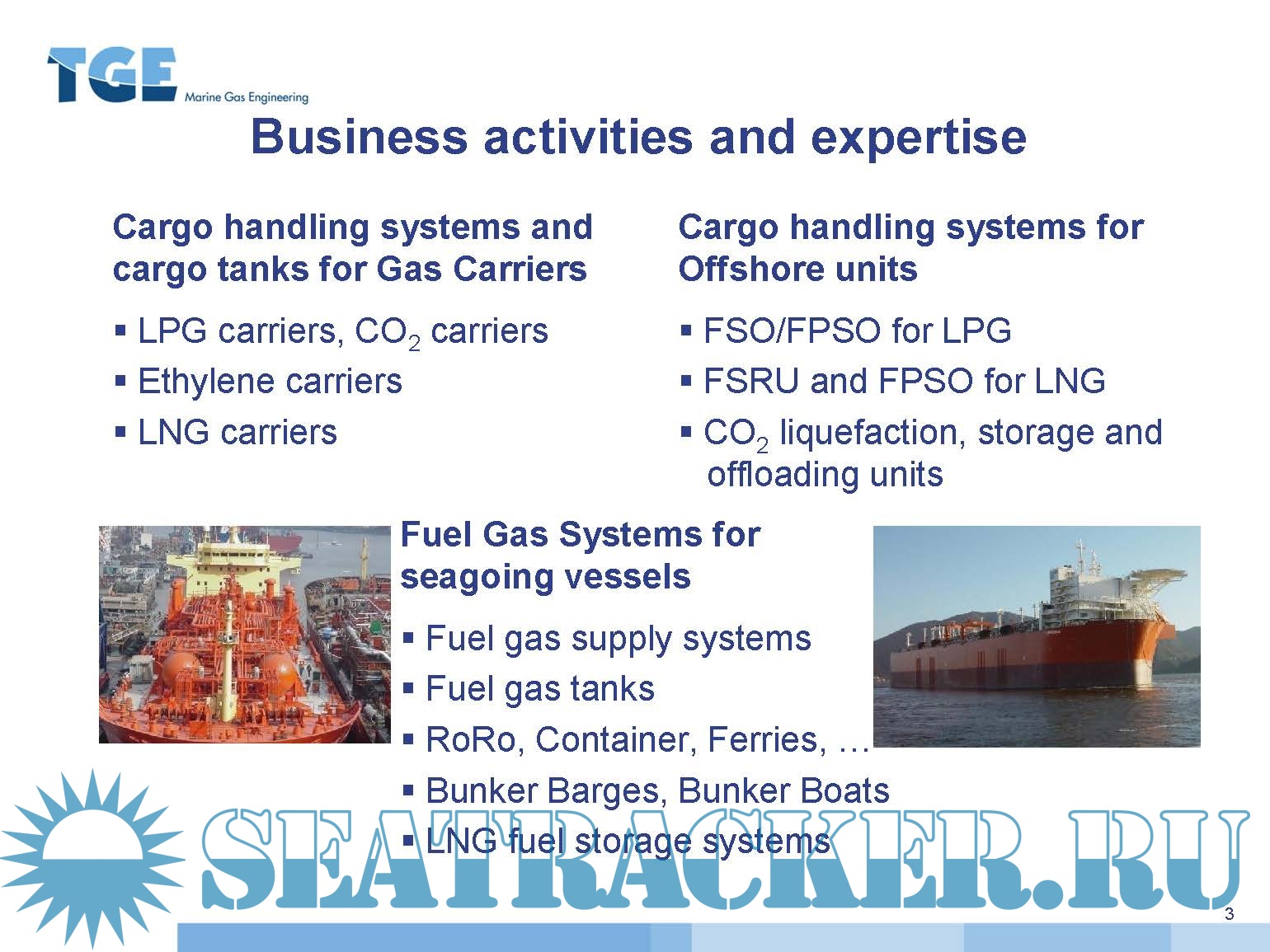 TGE Marine Gas Engineering

Business activities and expertise

Cargo handling systems and cargo tanks for Gas Carriers

▪ LPG carriers, $CO_2$ carriers
▪ Ethylene carriers
▪ LNG carriers

Cargo handling systems for Offshore units

▪ FSO/FPSO for LPG
▪ FSRU and FPSO for LNG
▪ $CO_2$ liquefaction, storage and offloading units

Fuel Gas Systems for seagoing vessels

▪ Fuel gas supply systems
▪ Fuel gas tanks
▪ RoRo, Container, Ferries, …
▪ Bunker Barges, Bunker Boats
▪ LNG fuel storage systems

SEATRACKER.RU

3